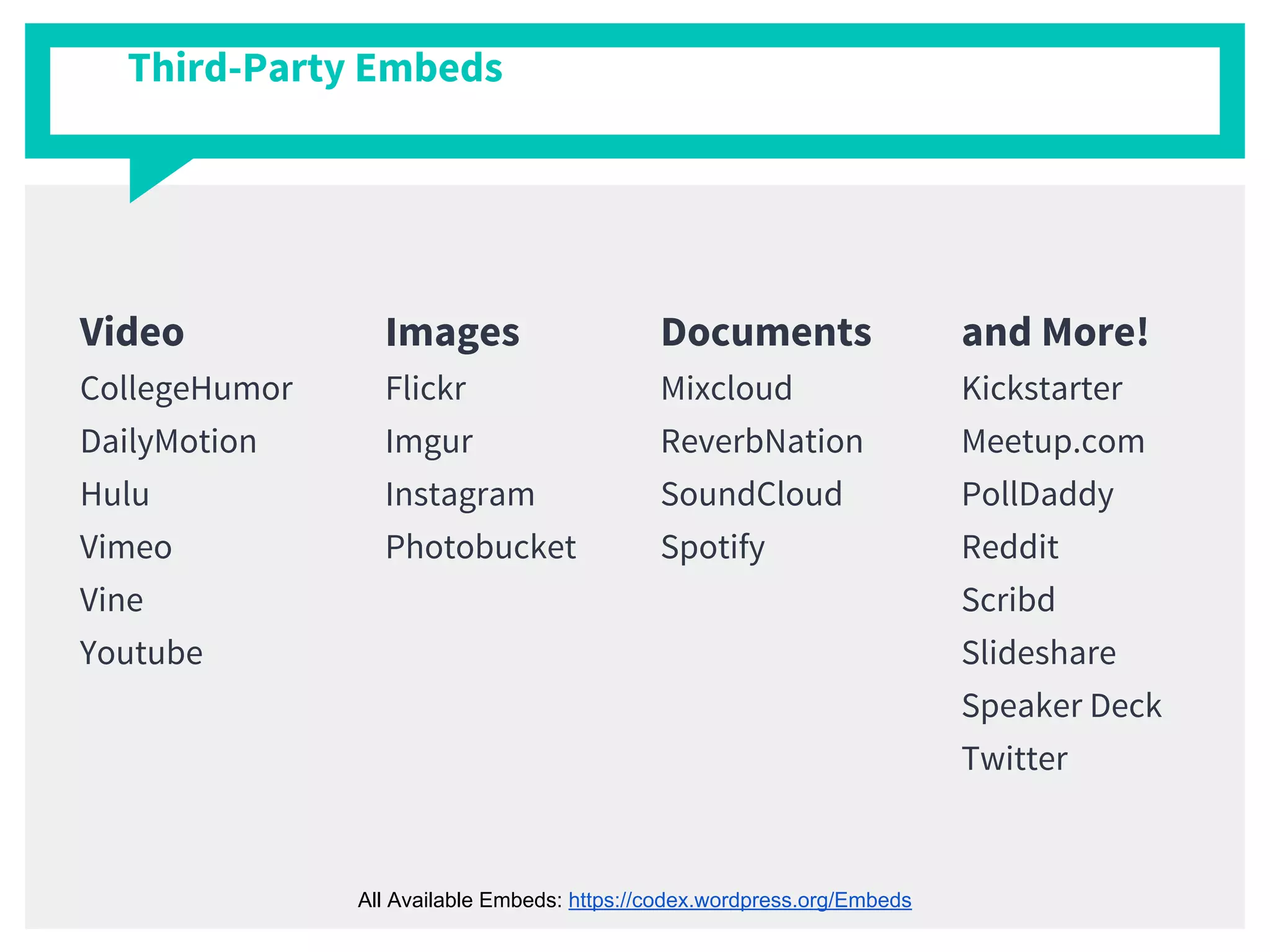 Third-Party Embeds

Video
CollegeHumor
DailyMotion
Hulu
Vimeo
Vine
Youtube

Images
Flickr
Imgur
Instagram
Photobucket

Documents
Mixcloud
ReverbNation
SoundCloud
Spotify

and More!
Kickstarter
Meetup.com
PollDaddy
Reddit
Scribd
Slideshare
Speaker Deck
Twitter

All Available Embeds: https://codex.wordpress.org/Embeds